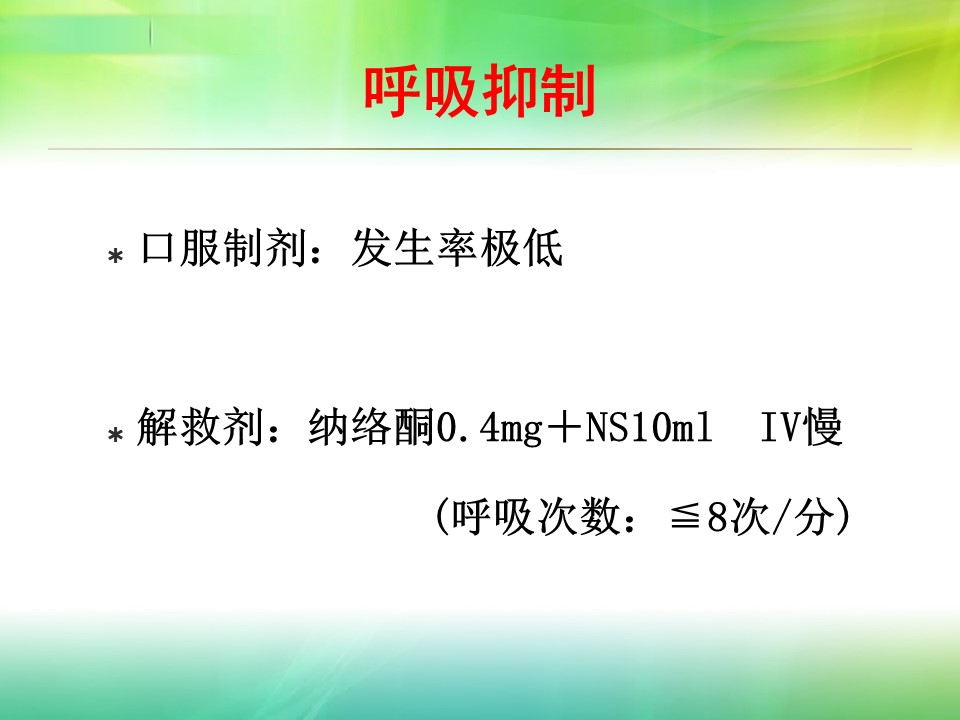 呼吸抑制

* 口服制剂：发生率极低

* 解救剂：纳络酮0.4mg＋NS10ml IV慢

(呼吸次数：≦8次/分)